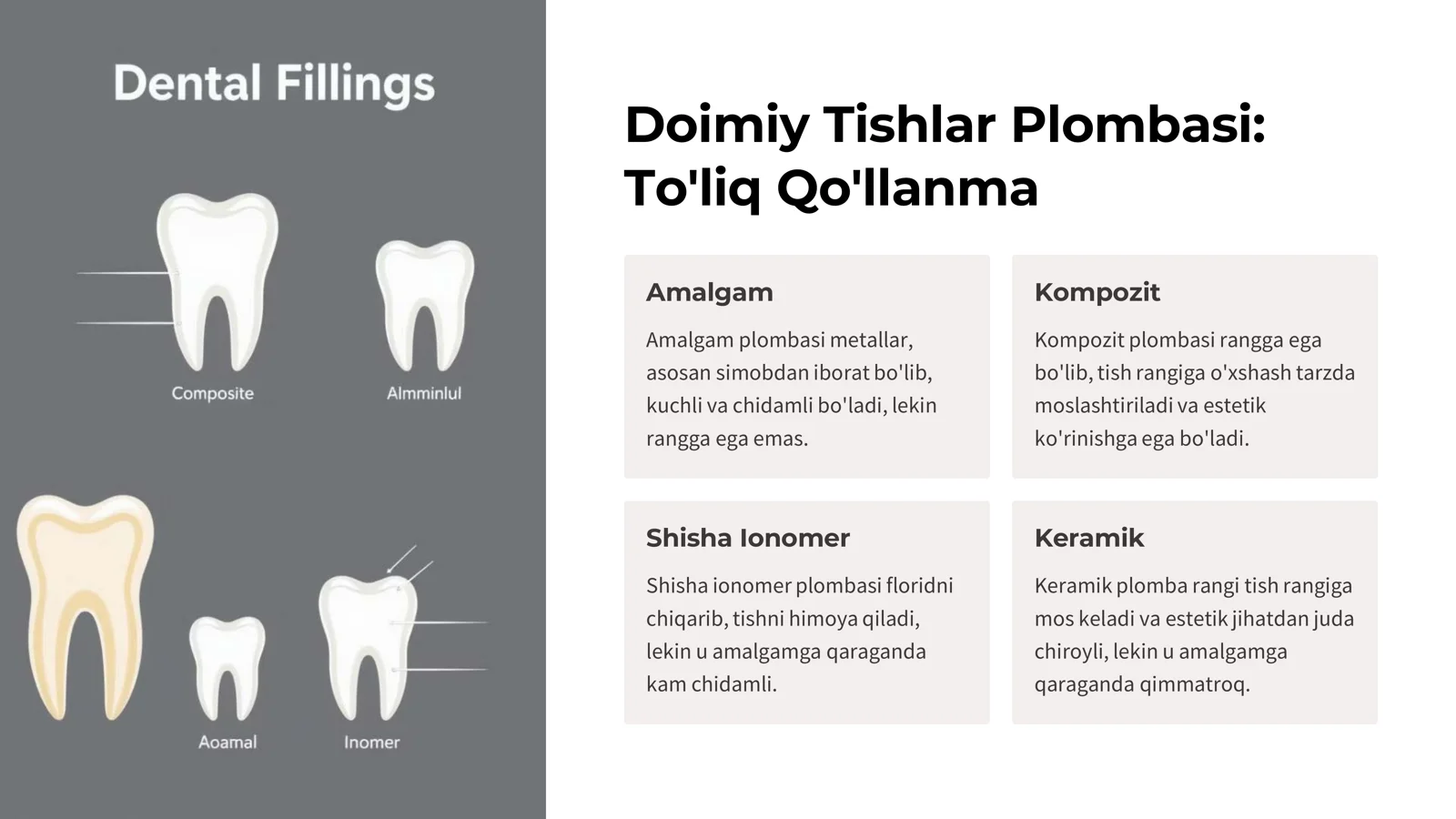 Dental Fillings

Composite

Almminlul

Aoamal

Inomer

Doimiy Tishlar Plombasi: To'liq Qo'llanma

Amalgam

Amalgam plombasi metallar, asosan simobdan iborat bo'lib, kuchli va chidamli bo'ladi, lekin rangga ega emas.

Kompozit

Kompozit plombasi rangga ega bo'lib, tish rangiga o'xshash tarzda moslashtiriladi va estetik ko'rinishga ega bo'ladi.

Shisha Ionomer

Shisha ionomer plombasi floridni chiqarib, tishni himoya qiladi, lekin u amalgamga qaraganda kam chidamli.

Keramik

Keramik plomba rangi tish rangiga mos keladi va estetik jihatdan juda chiroyli, lekin u amalgamga qaraganda qimmatroq.